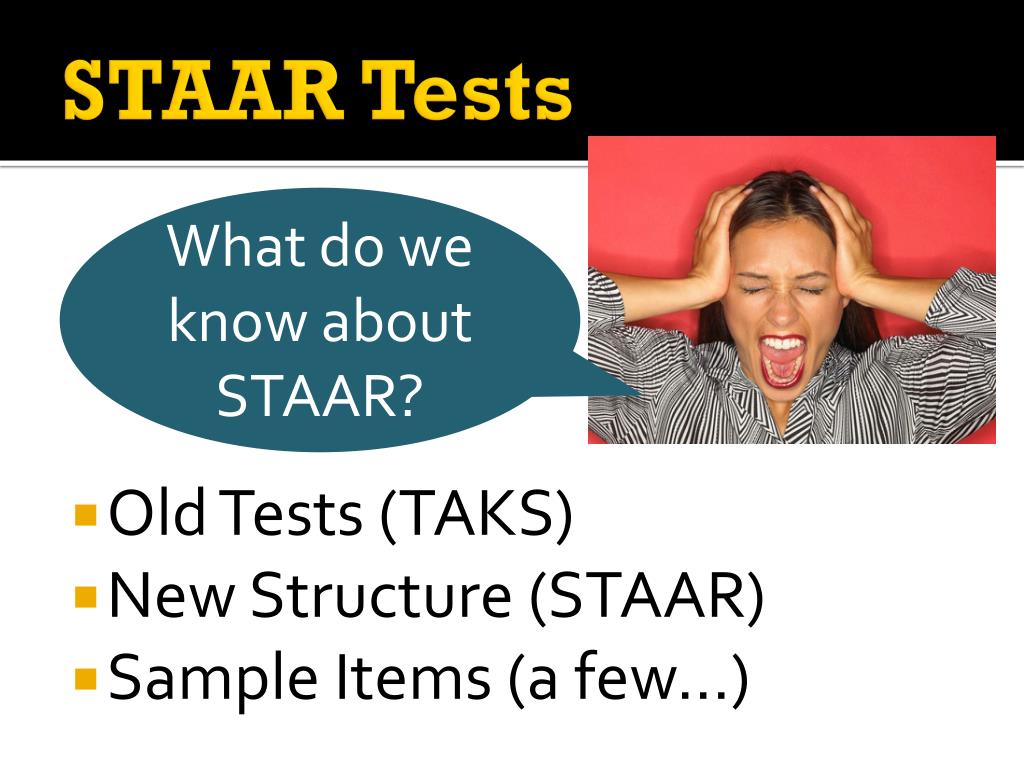 STAAR Tests

What do we know about STAAR?

- Old Tests (TAKS)
- New Structure (STAAR)
- Sample Items (a few…)